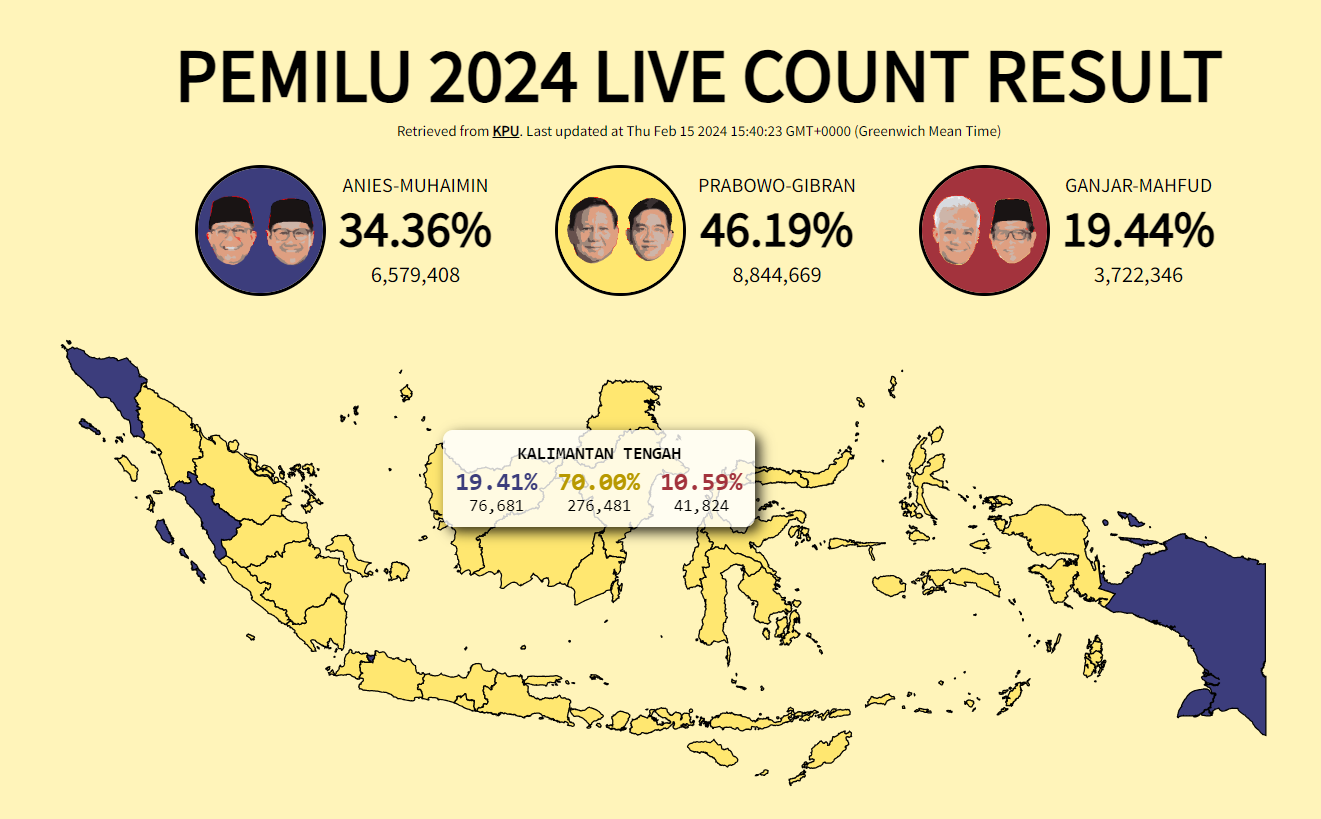 PEMILU 2024 LIVE COUNT RESULT

Retrieved from KPU. Last updated at Thu Feb 15 2024 15:40:23 GMT+0000 (Greenwich Mean Time)

ANIES-MUHAIMIN
34.36%
6,579,408

PRABOWO-GIBRAN
46.19%
8,844,669

GANJAR-MAHFUD
19.44%
3,722,346

KALIMANTAN TENGAH
19.41% 70.00% 10.59%
76,681 276,481 41,824